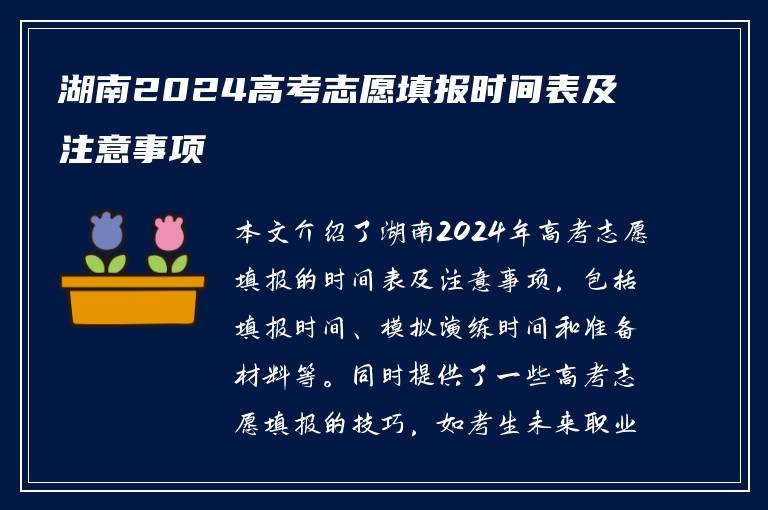 湖南2024高考志愿填报时间表及注意事项

本文介绍了湖南2024年高考志愿填报的时间表及注意事项，包括填报时间、模拟演练时间和准备材料等。同时提供了一些高考志愿填报的技巧，如考生未来职业